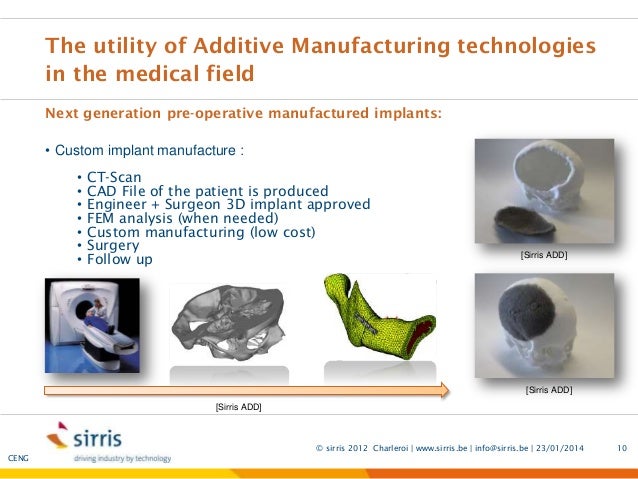 The utility of Additive Manufacturing technologies in the medical field

Next generation pre-operative manufactured implants:

• Custom implant manufacture :

• CT-Scan
• CAD File of the patient is produced
• Engineer + Surgeon 3D implant approved
• FEM analysis (when needed)
• Custom manufacturing (low cost)
• Surgery
• Follow up

[Sirris ADD]

[Sirris ADD]

[Sirris ADD]

sirris
driving industry by technology

CENG

© sirris 2012 Charleroi | www.sirris.be | info@sirris.be | 23/01/2014 10